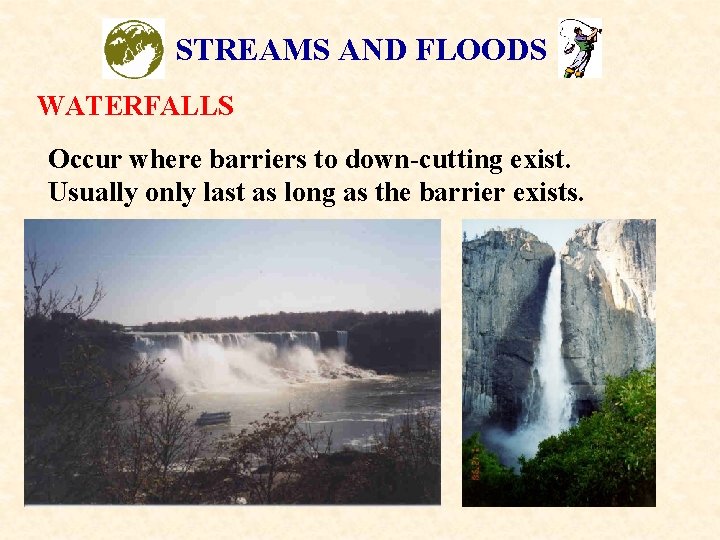 STREAMS AND FLOODS

WATERFALLS

Occur where barriers to down-cutting exist.
Usually only last as long as the barrier exists.